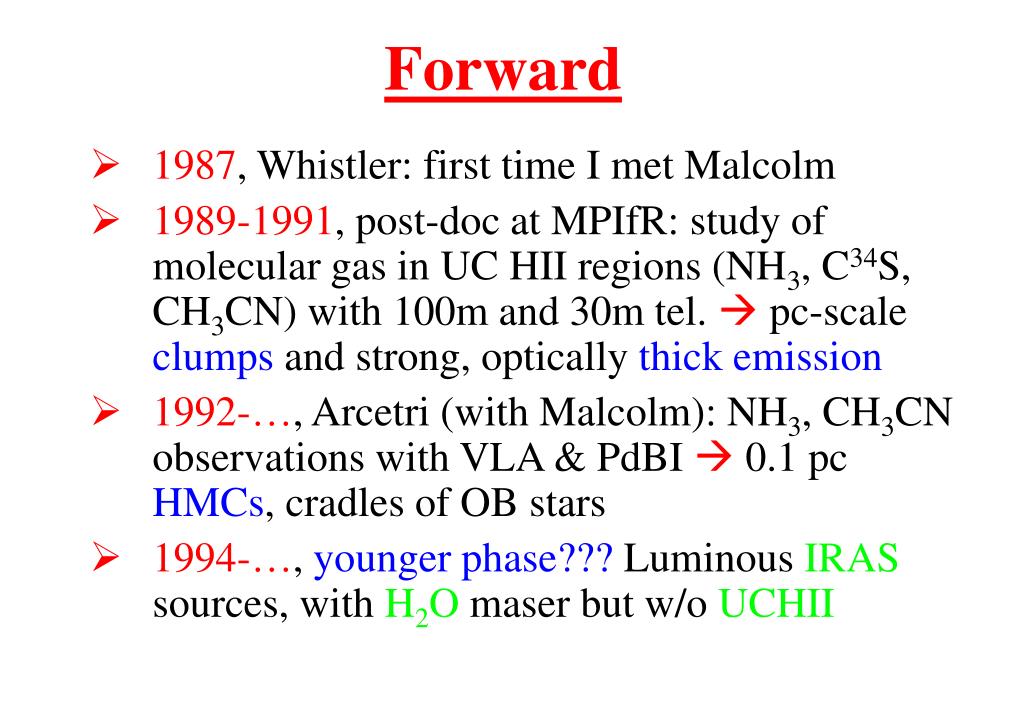 Forward

➢ 1987, Whistler: first time I met Malcolm

➢ 1989-1991, post-doc at MPIfR: study of molecular gas in UC HII regions ($NH_3$, $C^{34}S$, $CH_3CN$) with 100m and 30m tel. → pc-scale clumps and strong, optically thick emission

➢ 1992-…, Arcetri (with Malcolm): $NH_3$, $CH_3CN$ observations with VLA & PdBI → 0.1 pc HMCs, cradles of OB stars

➢ 1994-…, younger phase??? Luminous IRAS sources, with $H_2O$ maser but w/o UCHII